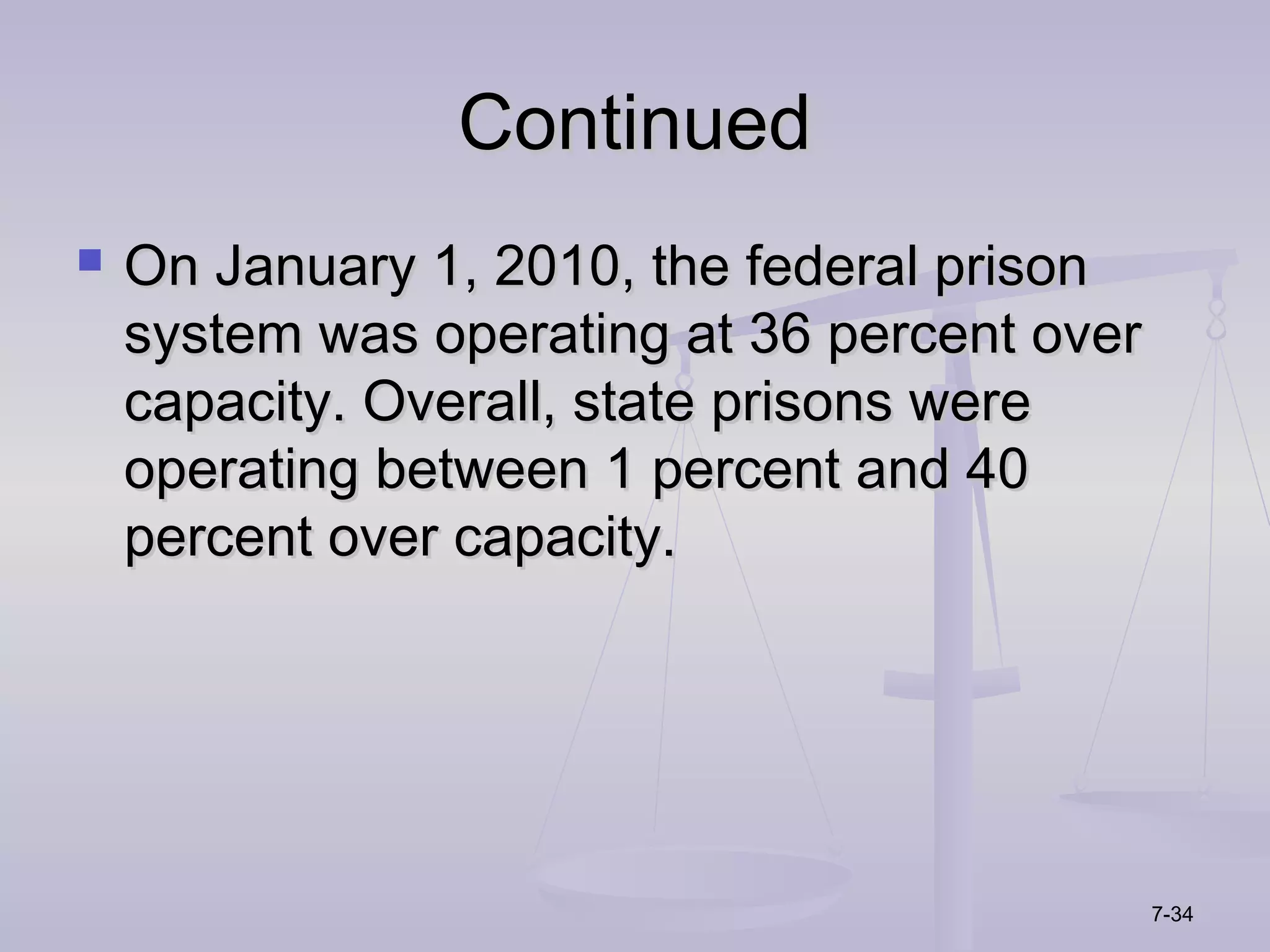 Continued

On January 1, 2010, the federal prison system was operating at 36 percent over capacity. Overall, state prisons were operating between 1 percent and 40 percent over capacity.

7-34